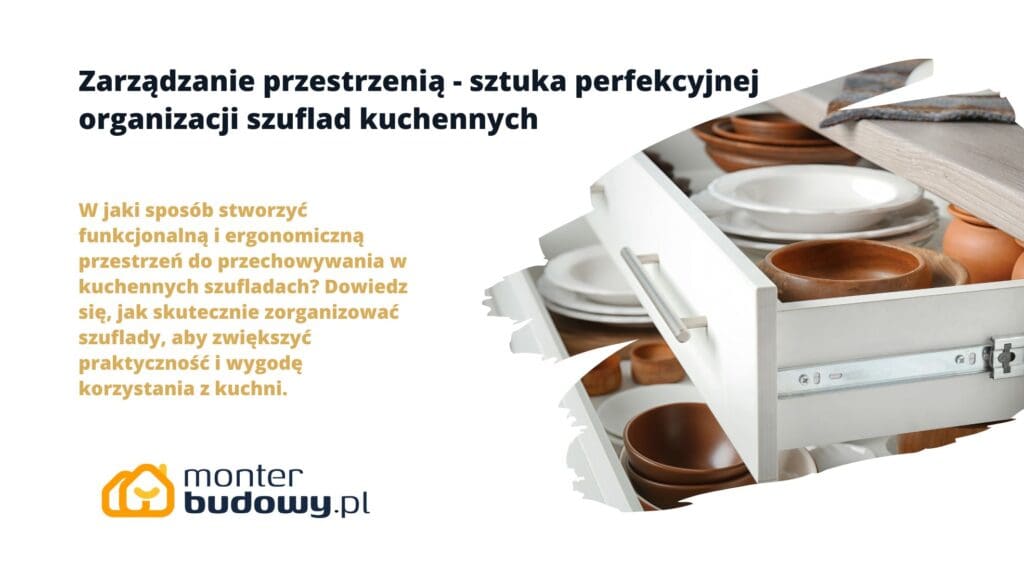 Zarządzanie przestrzenią - sztuka perfekcyjnej organizacji szuflad kuchennych

W jaki sposób stworzyć funkcjonalną i ergonomiczną przestrzeń do przechowywania w kuchennych szufladach? Dowiedz się, jak skutecznie zorganizować szuflady, aby zwiększyć praktyczność i wygodę korzystania z kuchni.

monter budowy.pl